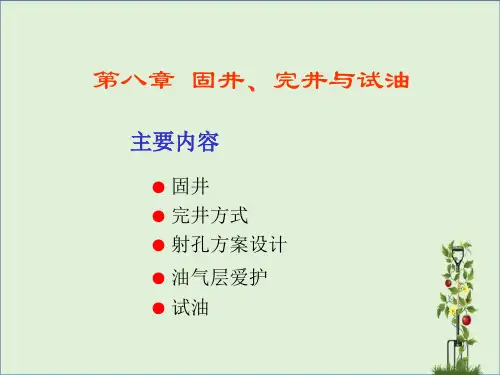 第八章 固井、完井与试油

主要内容

● 固井
● 完井方式
● 射孔方案设计
● 油气层爱护
● 试油